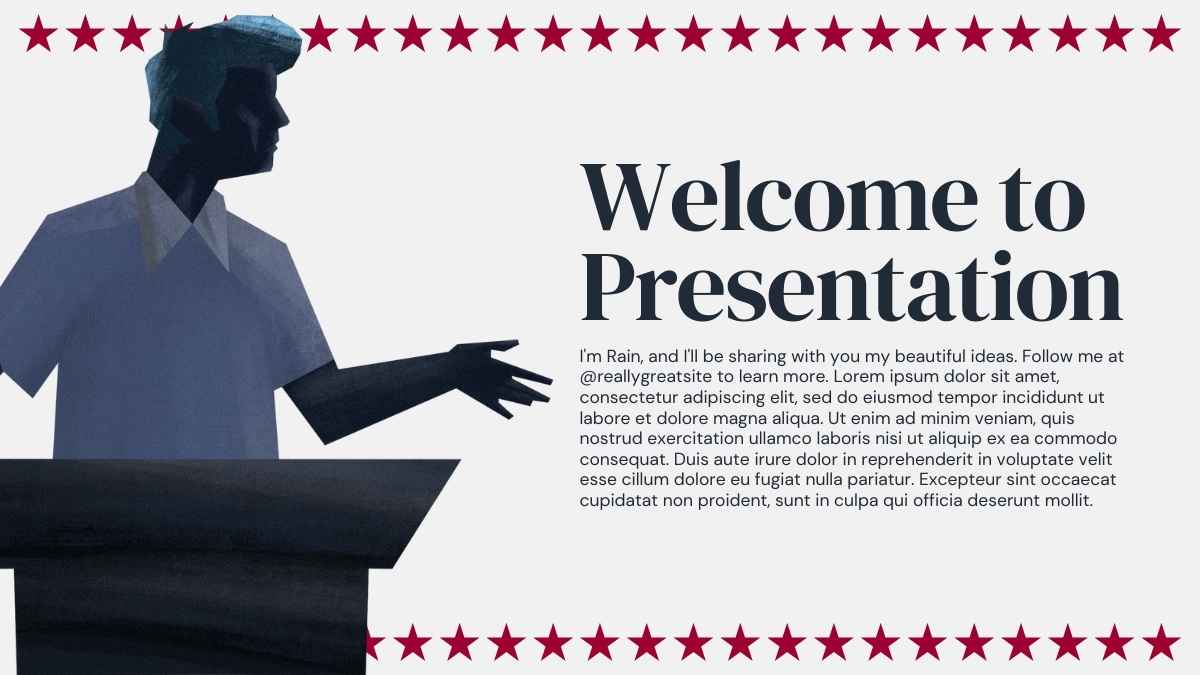 Welcome to Presentation

I'm Rain, and I'll be sharing with you my beautiful ideas. Follow me at @reallygreatsite to learn more. Lorem ipsum dolor sit amet, consectetur adipiscing elit, sed do eiusmod tempor incididunt ut labore et dolore magna aliqua. Ut enim ad minim veniam, quis nostrud exercitation ullamco laboris nisi ut aliquip ex ea commodo consequat. Duis aute irure dolor in reprehenderit in voluptate velit esse cillum dolore eu fugiat nulla pariatur. Excepteur sint occaecat cupidatat non proident, sunt in culpa qui officia deserunt mollit.